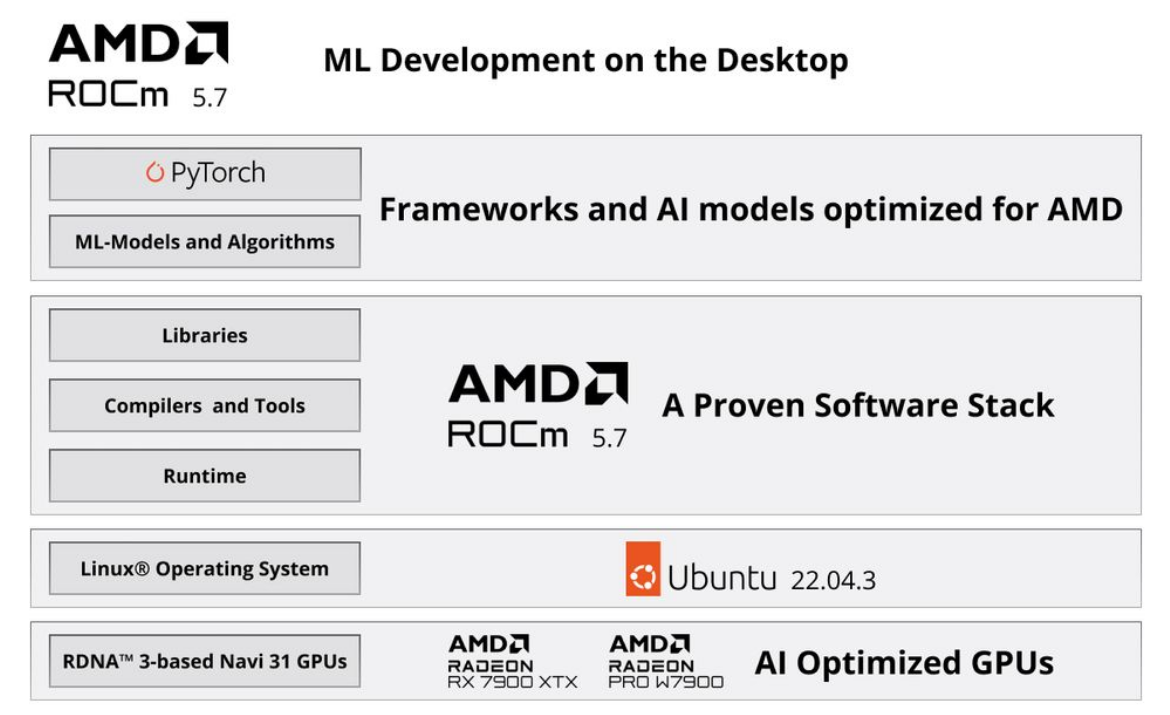 AMD
ROCm 5.7

ML Development on the Desktop

PyTorch

ML-Models and Algorithms

Frameworks and AI models optimized for AMD

Libraries

Compilers and Tools

Runtime

AMD
ROCm 5.7

A Proven Software Stack

Linux® Operating System

Ubuntu 22.04.3

RDNA™ 3-based Navi 31 GPUs

AMD
RADEON
RX 7900 XTX

AMD
RADEON
PRO W7900

AI Optimized GPUs